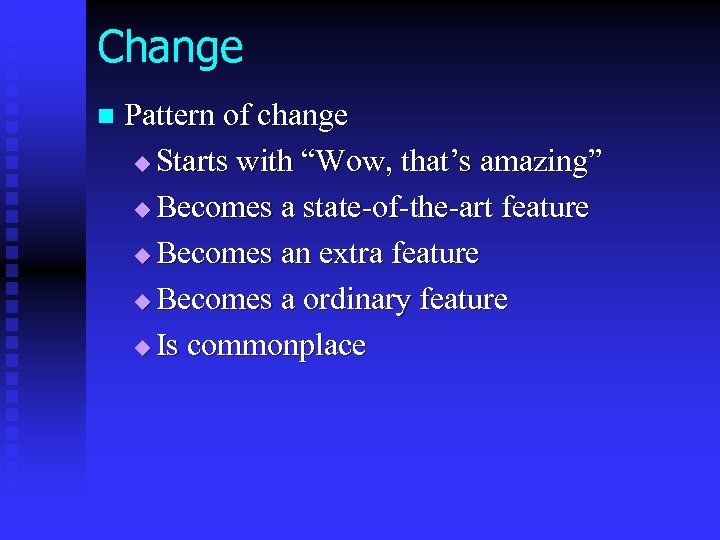 Change

Pattern of change

Starts with “Wow, that’s amazing”

Becomes a state-of-the-art feature

Becomes an extra feature

Becomes a ordinary feature

Is commonplace